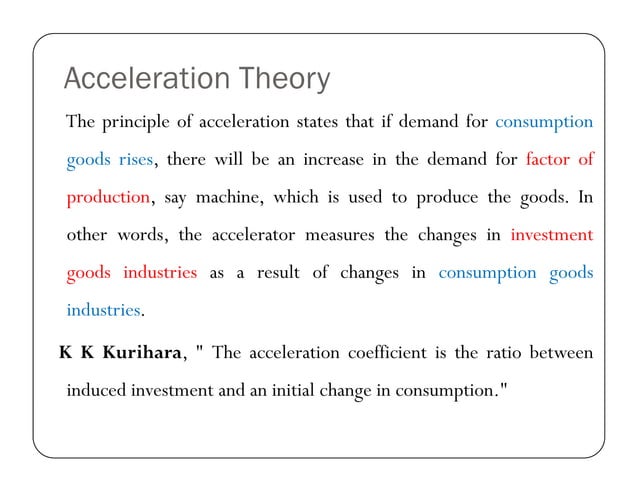 Acceleration Theory

The principle of acceleration states that if demand for consumption goods rises, there will be an increase in the demand for factor of production, say machine, which is used to produce the goods. In other words, the accelerator measures the changes in investment goods industries as a result of changes in consumption goods industries.

K K Kurihara, " The acceleration coefficient is the ratio between induced investment and an initial change in consumption."